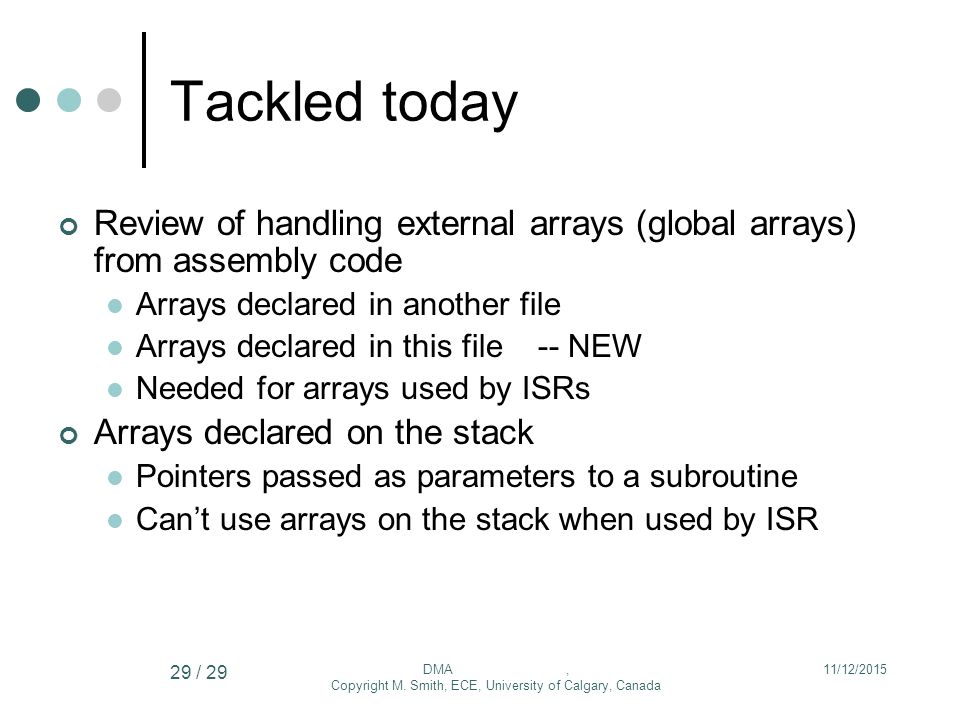 Tackled today

Review of handling external arrays (global arrays) from assembly code

Arrays declared in another file

Arrays declared in this file -- NEW

Needed for arrays used by ISRs

Arrays declared on the stack

Pointers passed as parameters to a subroutine

Can't use arrays on the stack when used by ISR

29 / 29

DMA ,
Copyright M. Smith, ECE, University of Calgary, Canada

11/12/2015